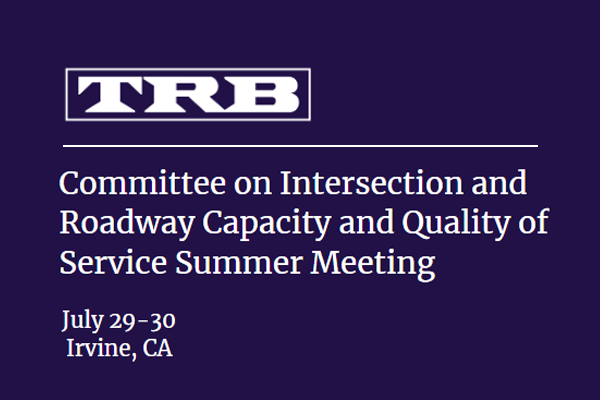 TRB

Committee on Intersection and Roadway Capacity and Quality of Service Summer Meeting

July 29-30
Irvine, CA